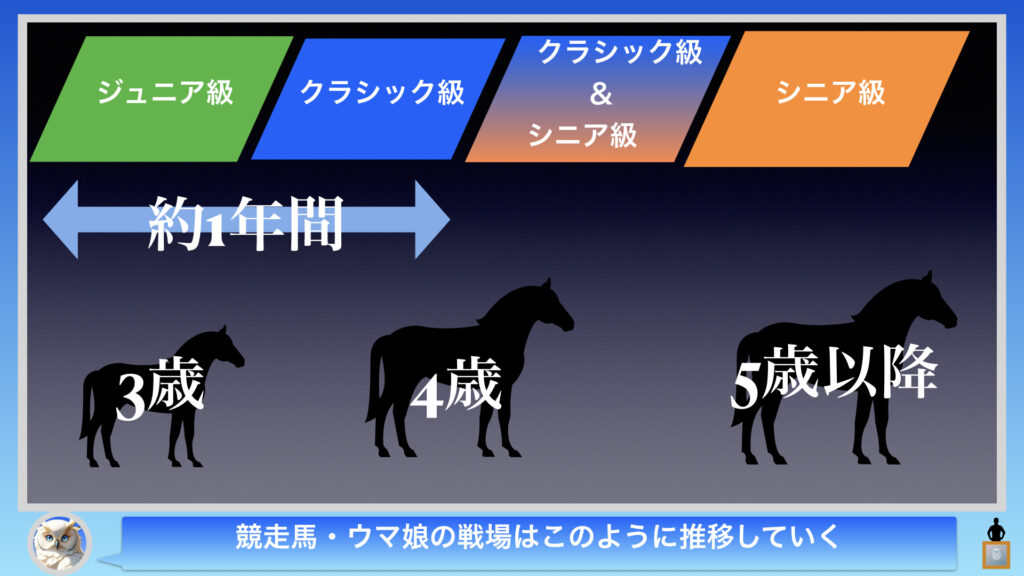 ジュニア級

クラシック級

クラシック級
&
シニア級

シニア級

約1年間

3歳

4歳

5歳以降

競走馬・ウマ娘の戦場はこのように推移していく